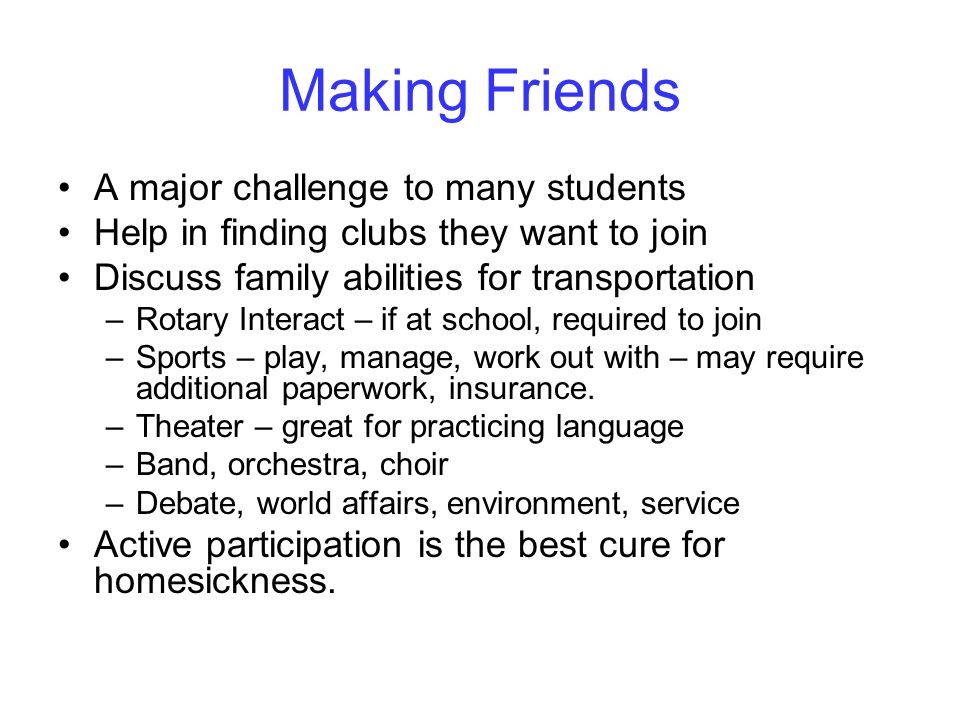 Making Friends

• A major challenge to many students
• Help in finding clubs they want to join
• Discuss family abilities for transportation
  – Rotary Interact – if at school, required to join
  – Sports – play, manage, work out with – may require additional paperwork, insurance.
  – Theater – great for practicing language
  – Band, orchestra, choir
  – Debate, world affairs, environment, service
• Active participation is the best cure for homesickness.